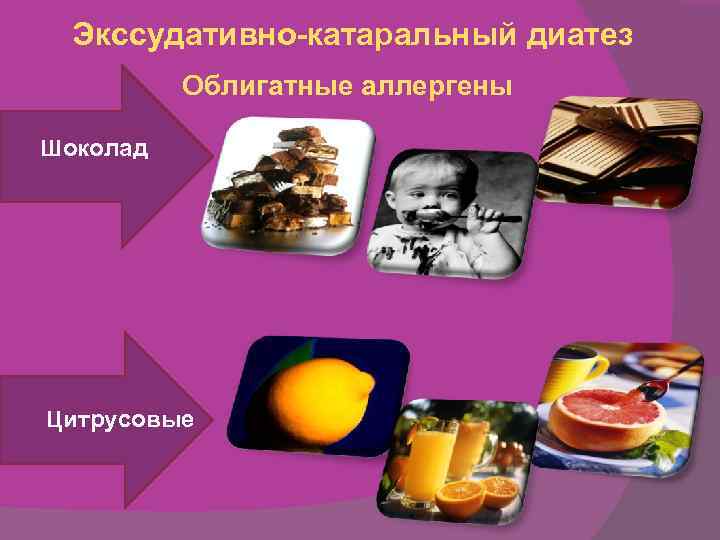 Экссудативно-катаральный диатез

Облигатные аллергены

Шоколад

Цитрусовые